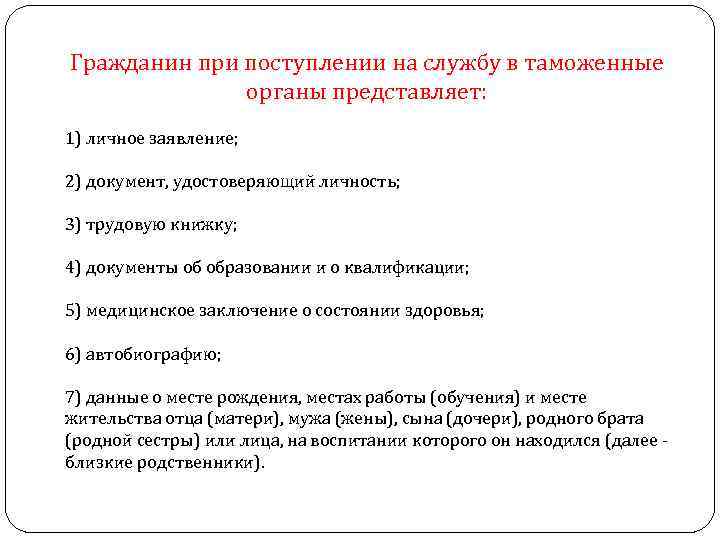 Гражданин при поступлении на службу в таможенные органы представляет:

1) личное заявление;

2) документ, удостоверяющий личность;

3) трудовую книжку;

4) документы об образовании и о квалификации;

5) медицинское заключение о состоянии здоровья;

6) автобиографию;

7) данные о месте рождения, местах работы (обучения) и месте жительства отца (матери), мужа (жены), сына (дочери), родного брата (родной сестры) или лица, на воспитании которого он находился (далее - близкие родственники).